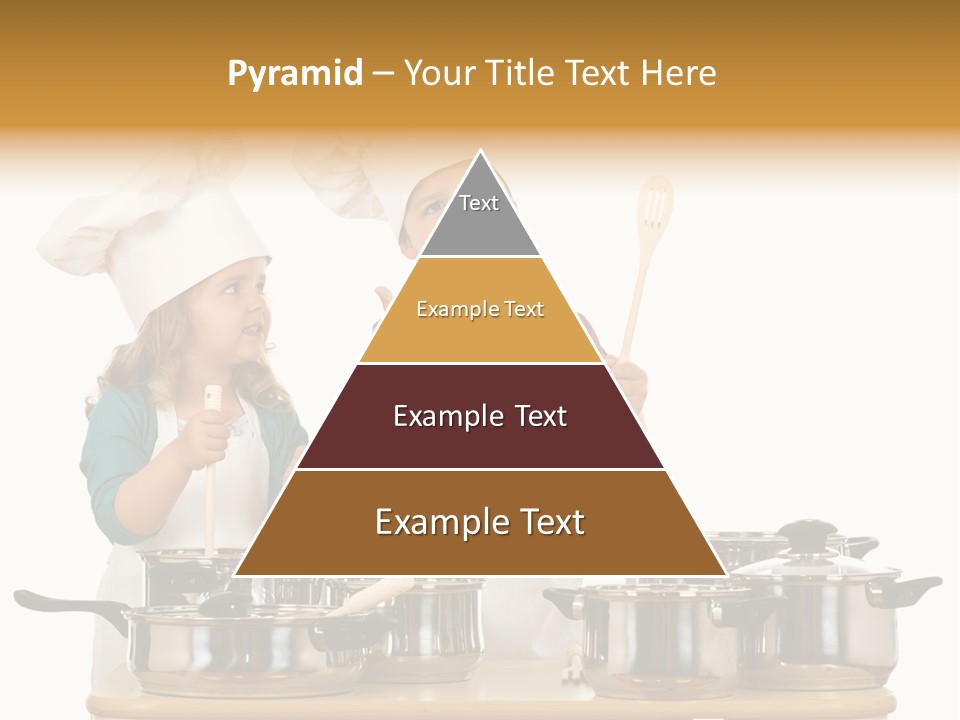 Pyramid – Your Title Text Here

Text

Example Text

Example Text

Example Text